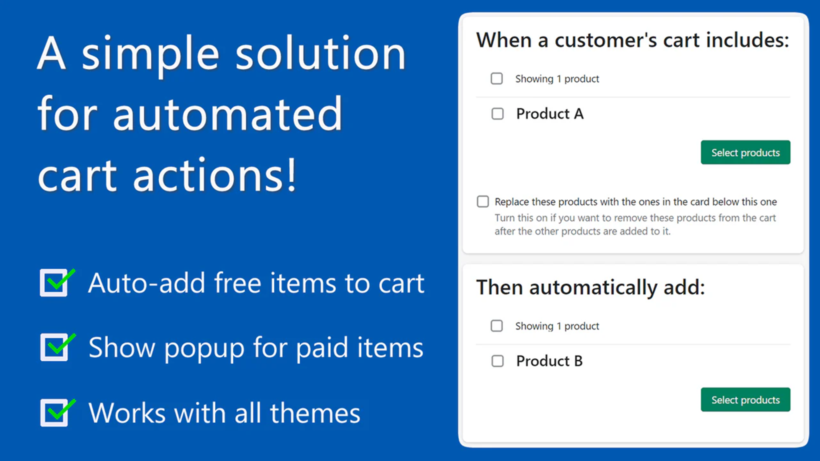 A simple solution for automated cart actions!

Auto-add free items to cart

Show popup for paid items

Works with all themes

When a customer's cart includes:

Showing 1 product

Product A

Select products

Replace these products with the ones in the card below this one

Turn this on if you want to remove these products from the cart after the other products are added to it.

Then automatically add:

Showing 1 product

Product B

Select products